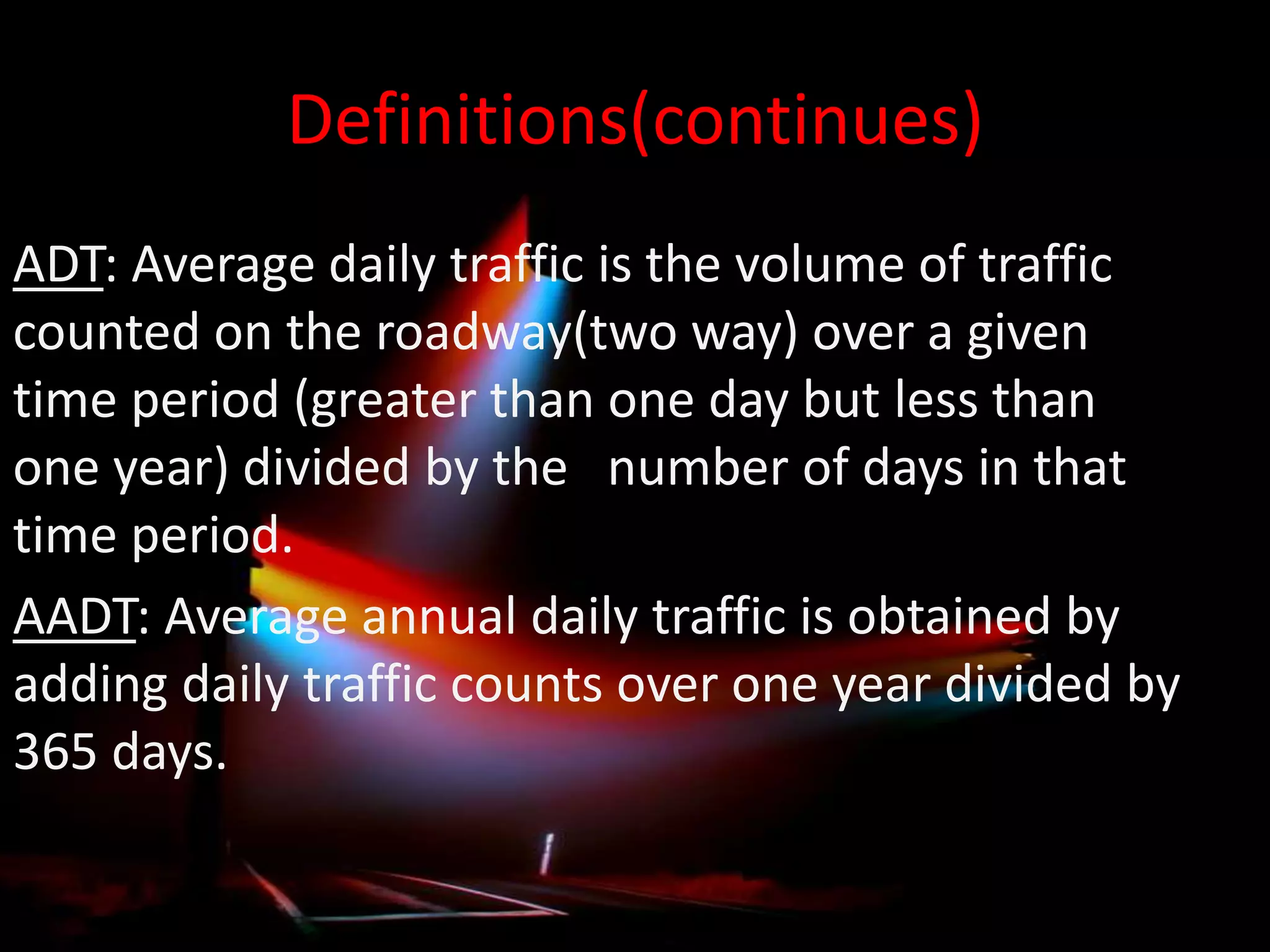 Definitions(continues)

ADT: Average daily traffic is the volume of traffic counted on the roadway(two way) over a given time period (greater than one day but less than one year) divided by the number of days in that time period.

AADT: Average annual daily traffic is obtained by adding daily traffic counts over one year divided by 365 days.